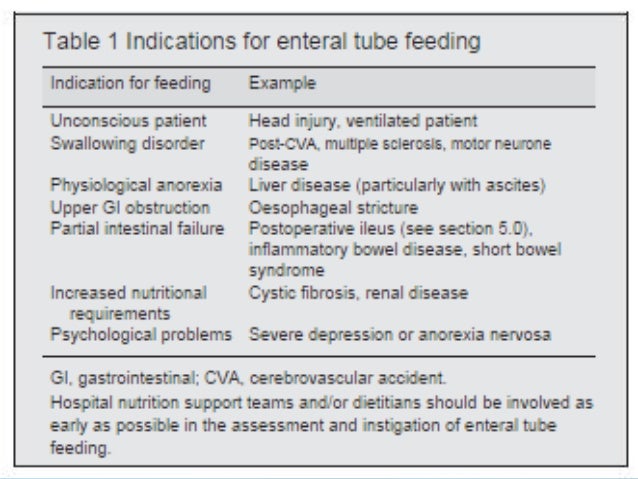 Table 1 Indications for enteral tube feeding

| Indication for feeding | Example |
|---|---|
| Unconscious patient | Head injury, ventilated patient |
| Swallowing disorder | Post-CVA, multiple sclerosis, motor neurone disease |
| Physiological anorexia | Liver disease (particularly with ascites) |
| Upper GI obstruction | Oesophageal stricture |
| Partial intestinal failure | Postoperative ileus (see section 5.0), inflammatory bowel disease, short bowel syndrome |
| Increased nutritional requirements | Cystic fibrosis, renal disease |
| Psychological problems | Severe depression or anorexia nervosa |

GI, gastrointestinal; CVA, cerebrovascular accident.

Hospital nutrition support teams and/or dietitians should be involved as early as possible in the assessment and instigation of enteral tube feeding.